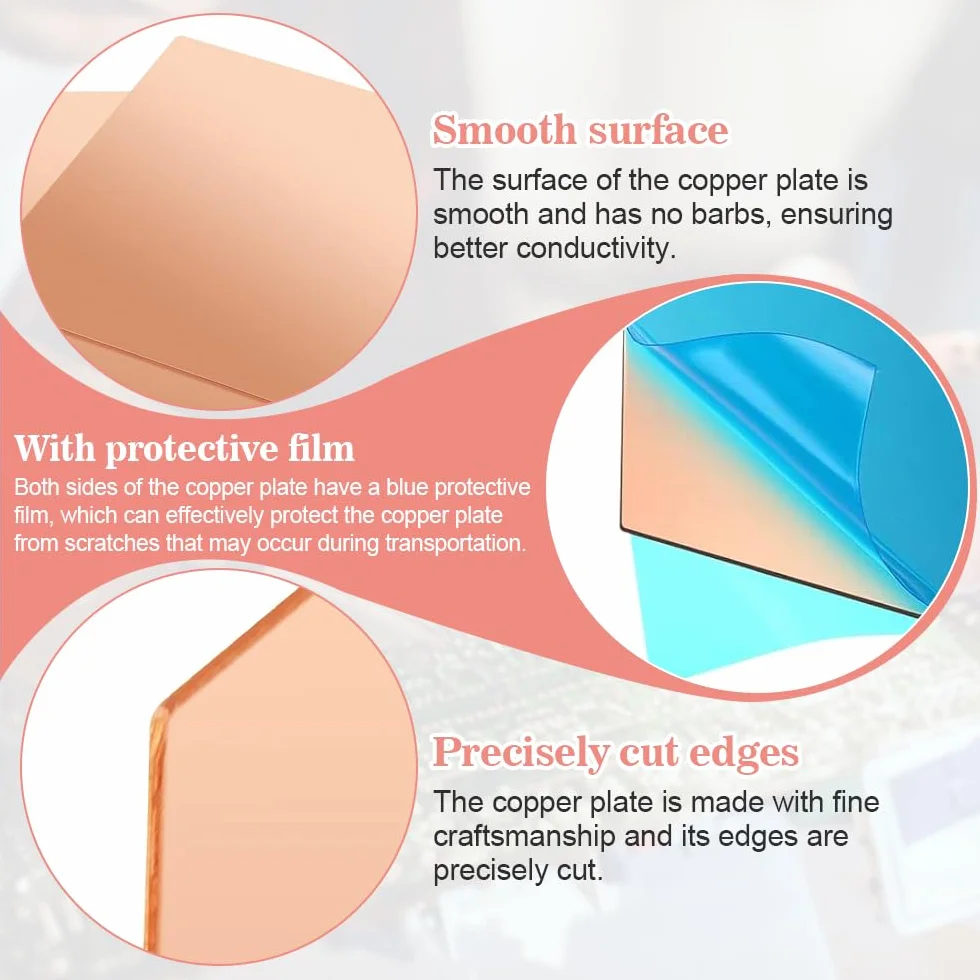 Smooth surface
The surface of the copper plate is smooth and has no barbs, ensuring better conductivity.

With protective film
Both sides of the copper plate have a blue protective film, which can effectively protect the copper plate from scratches that may occur during transportation.

Precisely cut edges
The copper plate is made with fine craftsmanship and its edges are precisely cut.